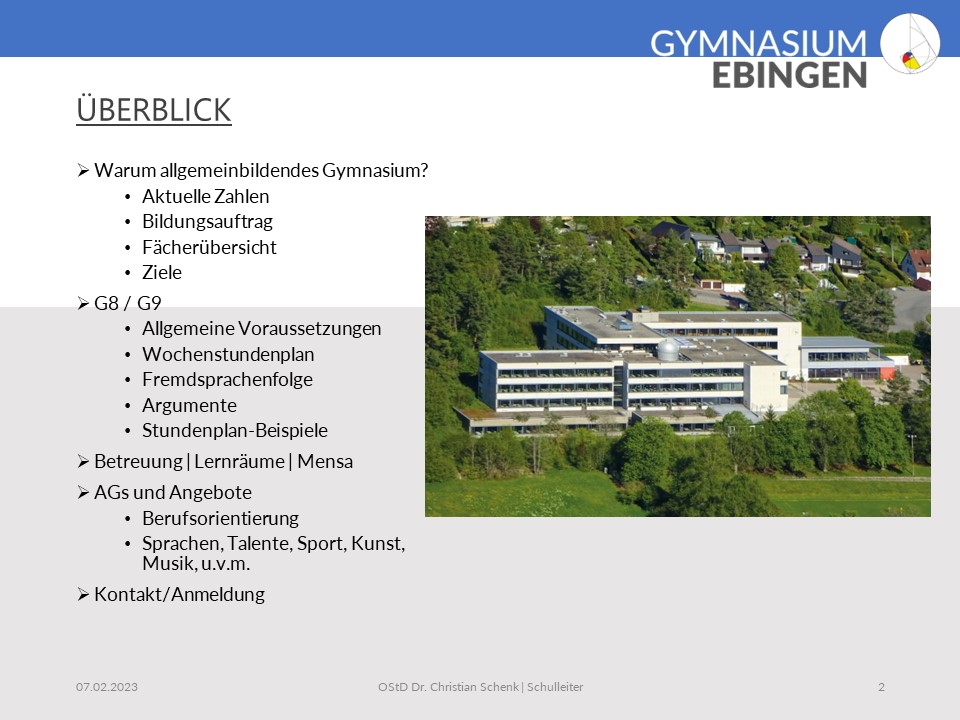 GYMNASIUM
EBINGEN

ÜBERBLICK

➢ Warum allgemeinbildendes Gymnasium?
• Aktuelle Zahlen
• Bildungsauftrag
• Fächerübersicht
• Ziele

➢ G8 / G9
• Allgemeine Voraussetzungen
• Wochenstundenplan
• Fremdsprachenfolge
• Argumente
• Stundenplan-Beispiele

➢ Betreuung | Lernräume | Mensa

➢ AGs und Angebote
• Berufsorientierung
• Sprachen, Talente, Sport, Kunst, Musik, u.v.m.

➢ Kontakt/Anmeldung

07.02.2023

OStD Dr. Christian Schenk | Schulleiter

2